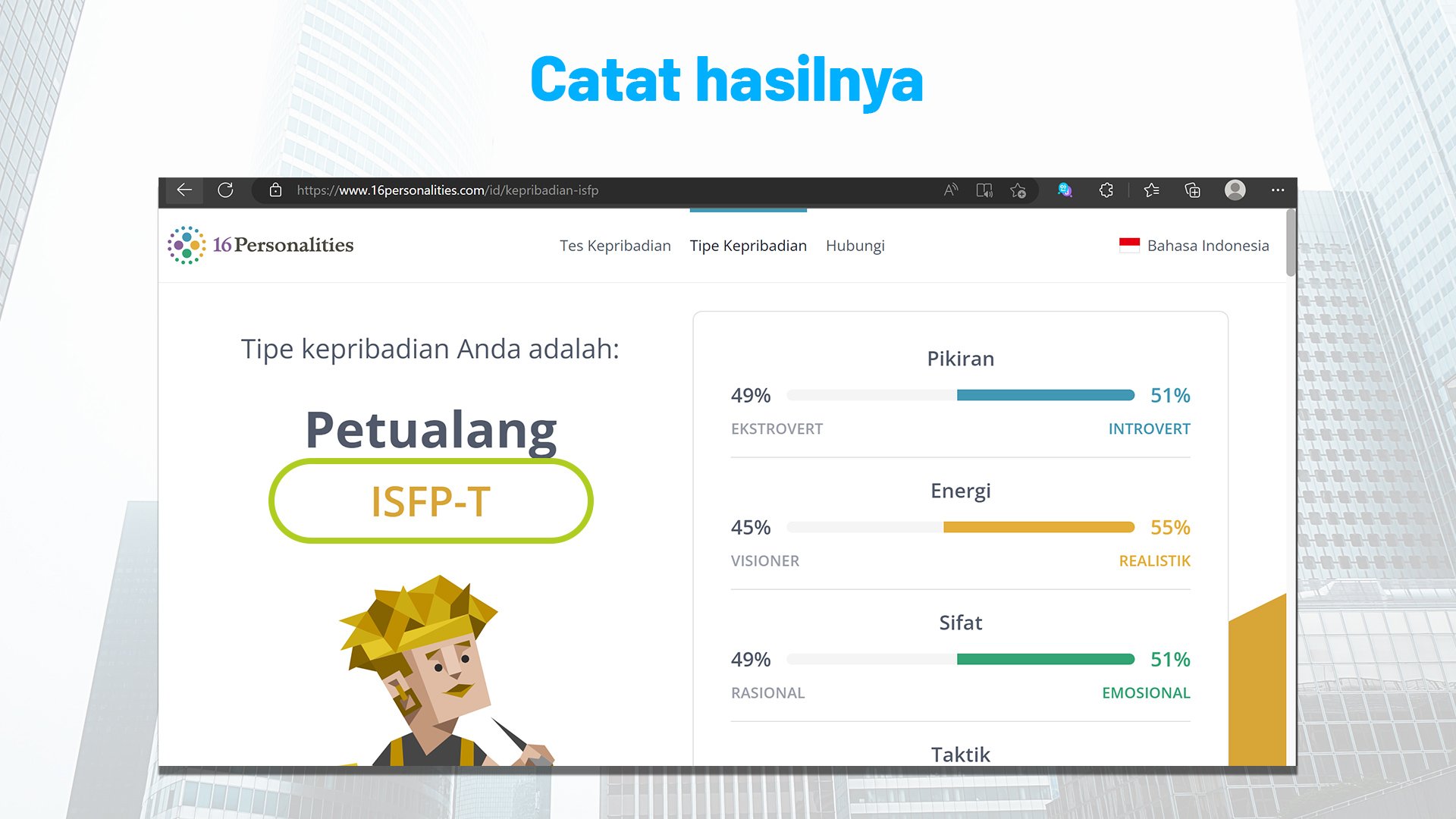 Catat hasilnya

https://www.16personalities.com/id/kepribadian-isfp

16Personalities

Tes Kepribadian Tipe Kepribadian Hubungi

Bahasa Indonesia

Tipe kepribadian Anda adalah:

Petualang

ISFP-T

Pikiran

49% 51%

EKSTROVERT INTROVERT

Energi

45% 55%

VISIONER REALISTIK

Sifat

49% 51%

RASIONAL EMOSIONAL

Taktik